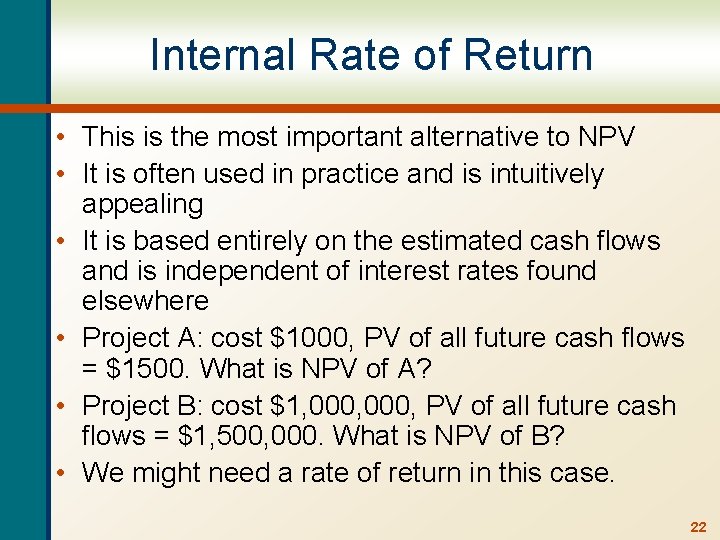 Internal Rate of Return

• This is the most important alternative to NPV
• It is often used in practice and is intuitively appealing
• It is based entirely on the estimated cash flows and is independent of interest rates found elsewhere
• Project A: cost \$1000, PV of all future cash flows = \$1500. What is NPV of A?
• Project B: cost \$1,000,000, PV of all future cash flows = \$1,500,000. What is NPV of B?
• We might need a rate of return in this case.

22